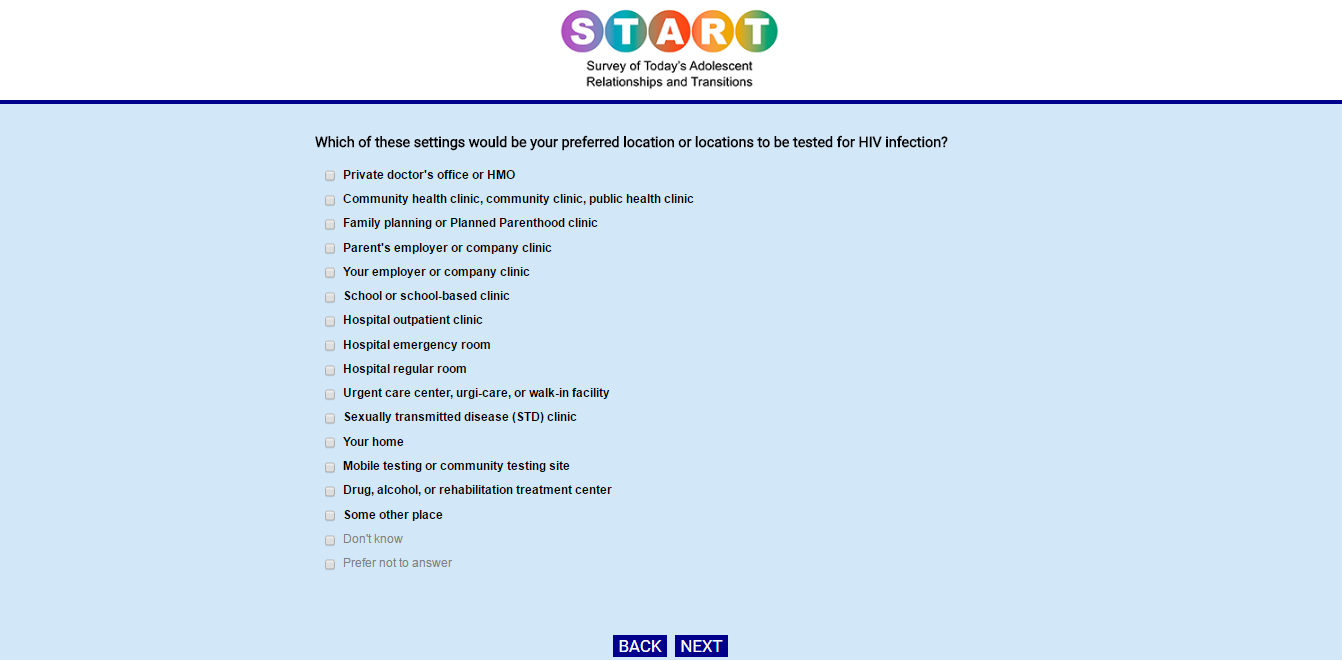 START
Survey of Today's Adolescent Relationships and Transitions

Which of these settings would be your preferred location or locations to be tested for HIV infection?

Private doctor's office or HMO
Community health clinic, community clinic, public health clinic
Family planning or Planned Parenthood clinic
Parent's employer or company clinic
Your employer or company clinic
School or school-based clinic
Hospital outpatient clinic
Hospital emergency room
Hospital regular room
Urgent care center, urgi-care, or walk-in facility
Sexually transmitted disease (STD) clinic
Your home
Mobile testing or community testing site
Drug, alcohol, or rehabilitation treatment center
Some other place
Don't know
Prefer not to answer

BACK NEXT